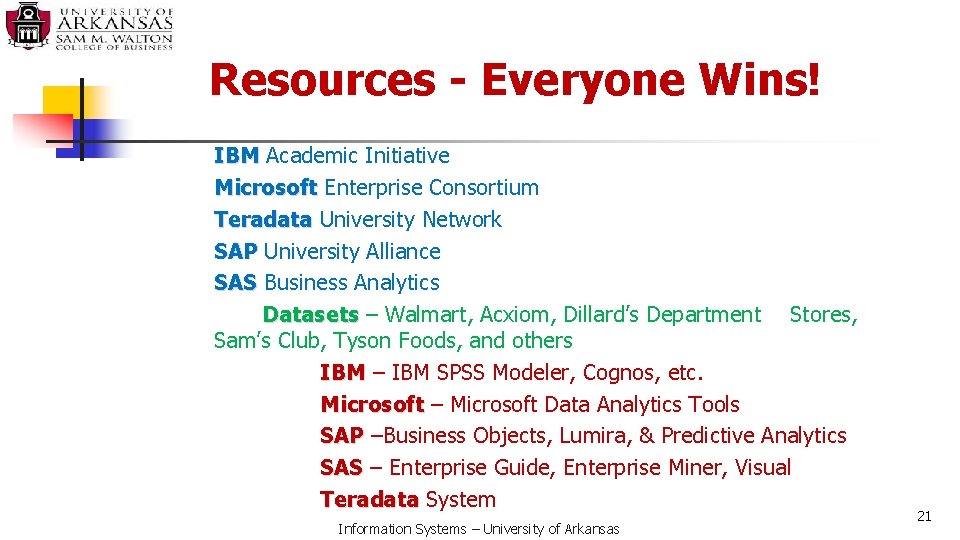 UNIVERSITY OF ARKANSAS
SAM M. WALTON
COLLEGE OF BUSINESS

Resources - Everyone Wins!

IBM Academic Initiative
Microsoft Enterprise Consortium
Teradata University Network
SAP University Alliance
SAS Business Analytics
Datasets – Walmart, Acxiom, Dillard's Department Stores, Sam's Club, Tyson Foods, and others
IBM – IBM SPSS Modeler, Cognos, etc.
Microsoft – Microsoft Data Analytics Tools
SAP –Business Objects, Lumira, & Predictive Analytics
SAS – Enterprise Guide, Enterprise Miner, Visual
Teradata System

Information Systems – University of Arkansas

21